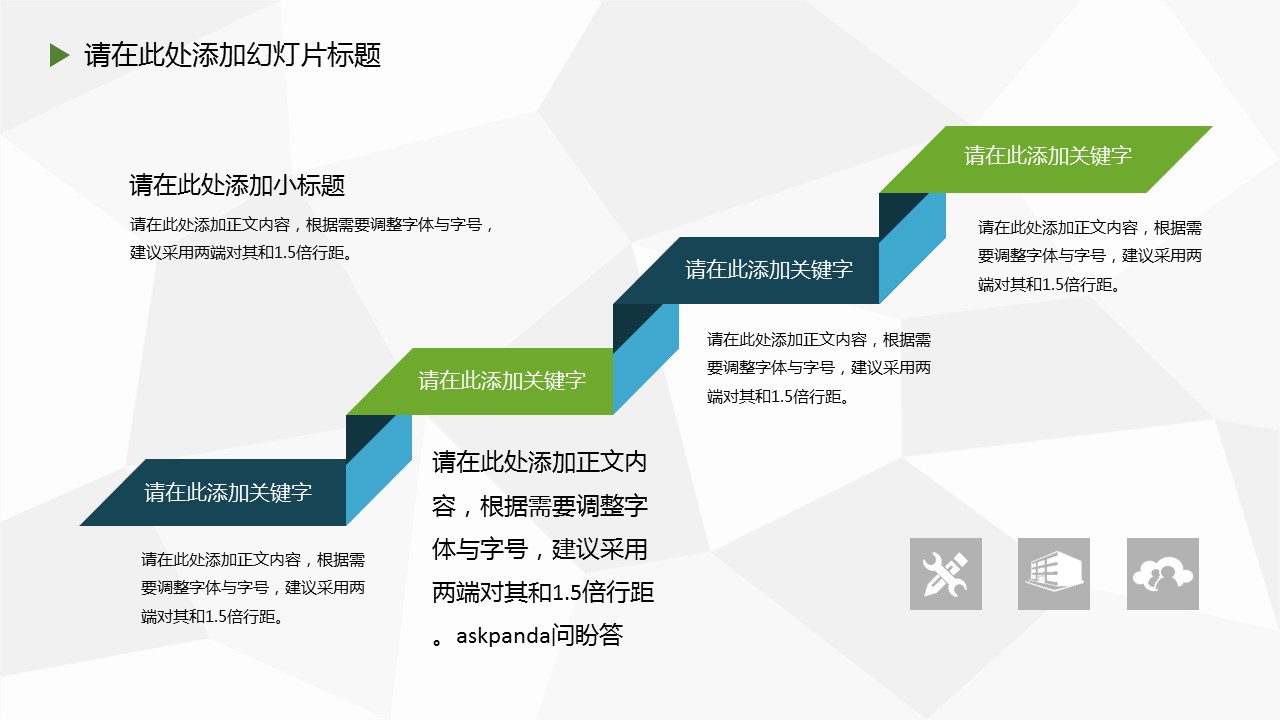 请在此处添加幻灯片标题

请在此处添加小标题

请在此处添加正文内容，根据需要调整字体与字号，建议采用两端对其和1.5倍行距。

请在此添加关键字

请在此处添加正文内容，根据需要调整字体与字号，建议采用两端对其和1.5倍行距。

请在此添加关键字

请在此处添加正文内容，根据需要调整字体与字号，建议采用两端对其和1.5倍行距。

请在此添加关键字

请在此处添加正文内容，根据需要调整字体与字号，建议采用两端对其和1.5倍行距。askpanda问盼答

请在此添加关键字

请在此处添加正文内容，根据需要调整字体与字号，建议采用两端对其和1.5倍行距。